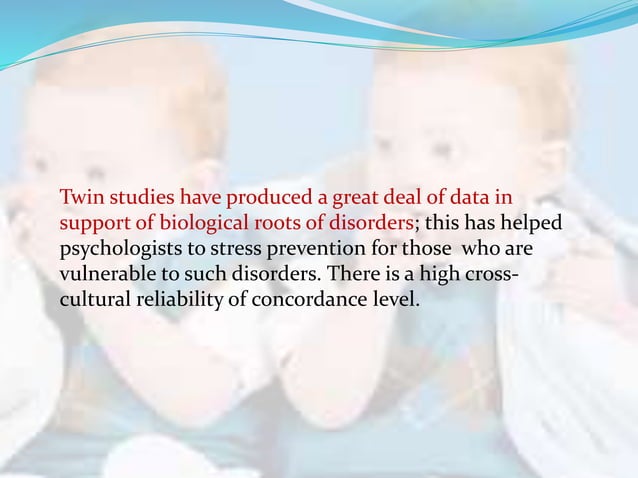 Twin studies have produced a great deal of data in support of biological roots of disorders; this has helped psychologists to stress prevention for those who are vulnerable to such disorders. There is a high cross-cultural reliability of concordance level.